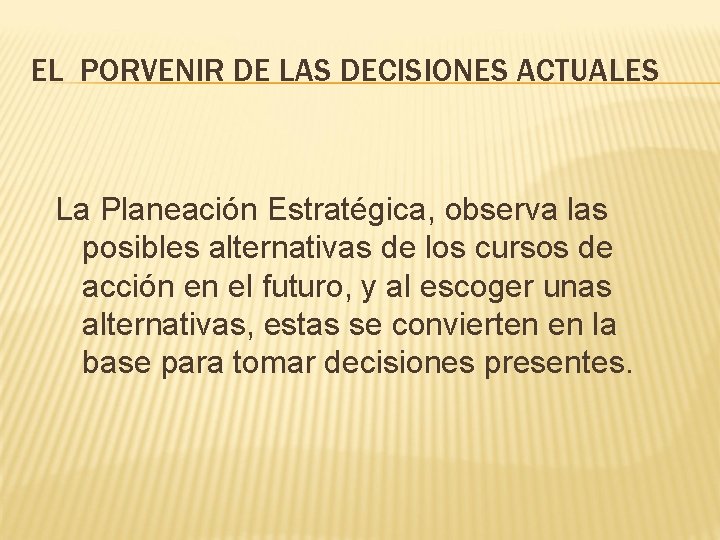 EL PORVENIR DE LAS DECISIONES ACTUALES

La Planeación Estratégica, observa las posibles alternativas de los cursos de acción en el futuro, y al escoger unas alternativas, estas se convierten en la base para tomar decisiones presentes.